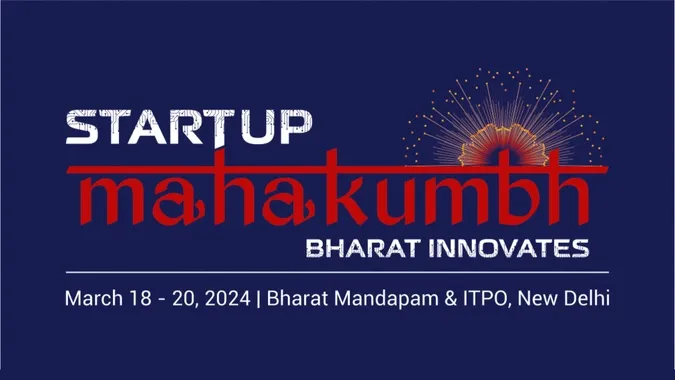 STARTUP
mahakumbh
BHARAT INNOVATES

March 18 - 20, 2024 | Bharat Mandapam & ITPO, New Delhi